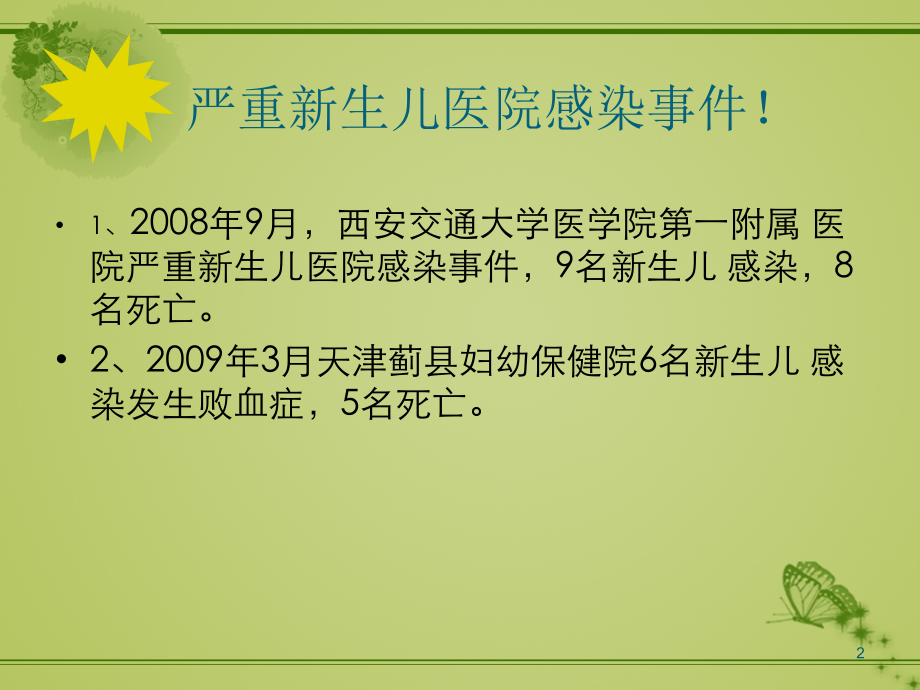 严重新生儿医院感染事件！

• 1、2008年9月，西安交通大学医学院第一附属 医院严重新生儿医院感染事件，9名新生儿 感染，8名死亡。

• 2、2009年3月天津蓟县妇幼保健院6名新生儿 感染发生败血症，5名死亡。

2